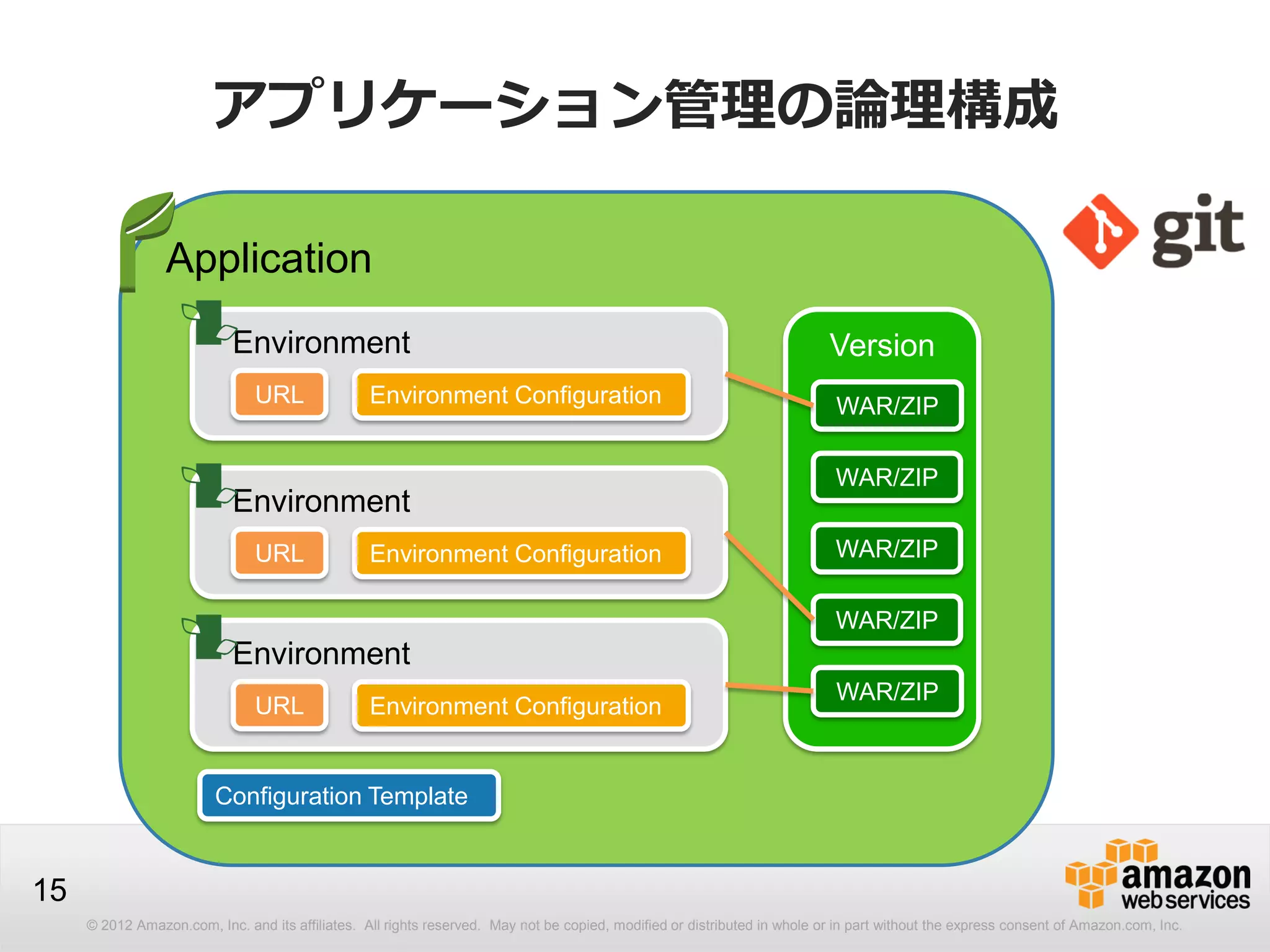 アプリケーション管理の論理構成

git

Application

Environment

URL

Environment Configuration

Environment

URL

Environment Configuration

Environment

URL

Environment Configuration

Configuration Template

Version

WAR/ZIP

WAR/ZIP

WAR/ZIP

WAR/ZIP

WAR/ZIP

15

amazon web services

© 2012 Amazon.com, Inc. and its affiliates. All rights reserved. May not be copied, modified or distributed in whole or in part without the express consent of Amazon.com, Inc.